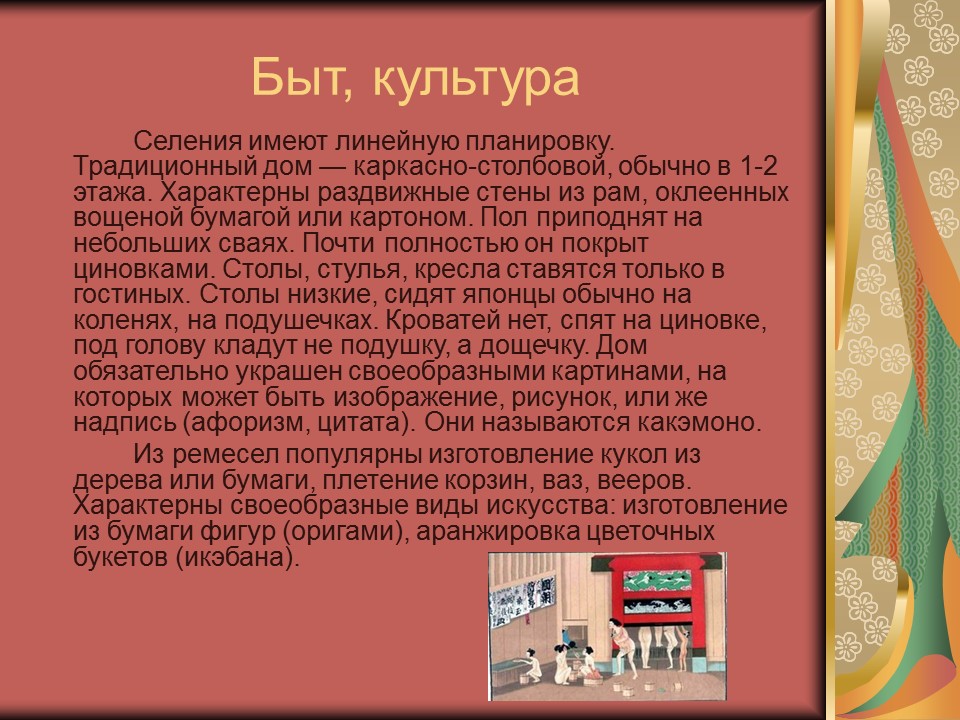 Быт, культура

Селения имеют линейную планировку. Традиционный дом — каркасно-столбовой, обычно в 1-2 этажа. Характерны раздвижные стены из рам, оклеенных вощеной бумагой или картоном. Пол приподнят на небольших сваях. Почти полностью он покрыт циновками. Столы, стулья, кресла ставятся только в гостиных. Столы низкие, сидят японцы обычно на коленях, на подушечках. Кроватей нет, спят на циновке, под голову кладут не подушку, а дощечку. Дом обязательно украшен своеобразными картинами, на которых может быть изображение, рисунок, или же надпись (афоризм, цитата). Они называются какэмоно.

Из ремесел популярны изготовление кукол из дерева или бумаги, плетение корзин, ваз, вееров. Характерны своеобразные виды искусства: изготовление из бумаги фигур (оригами), аранжировка цветочных букетов (икэбана).